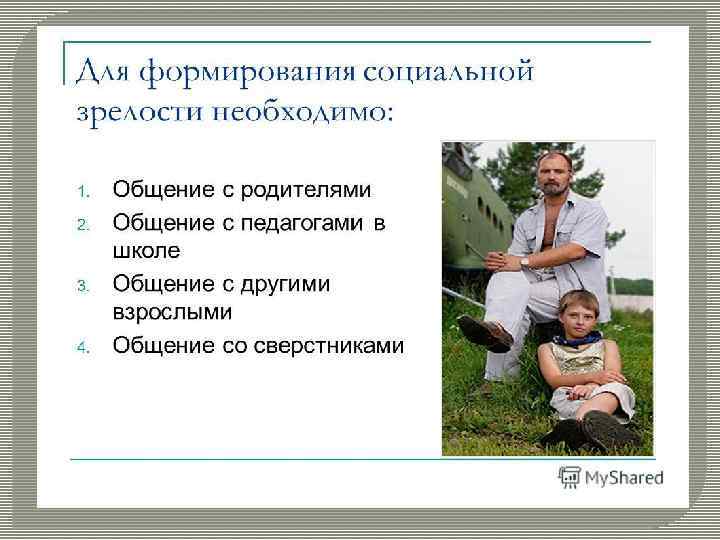 Для формирования социальной зрелости необходимо:

1. Общение с родителями
2. Общение с педагогами в школе
3. Общение с другими взрослыми
4. Общение со сверстниками

MyShared